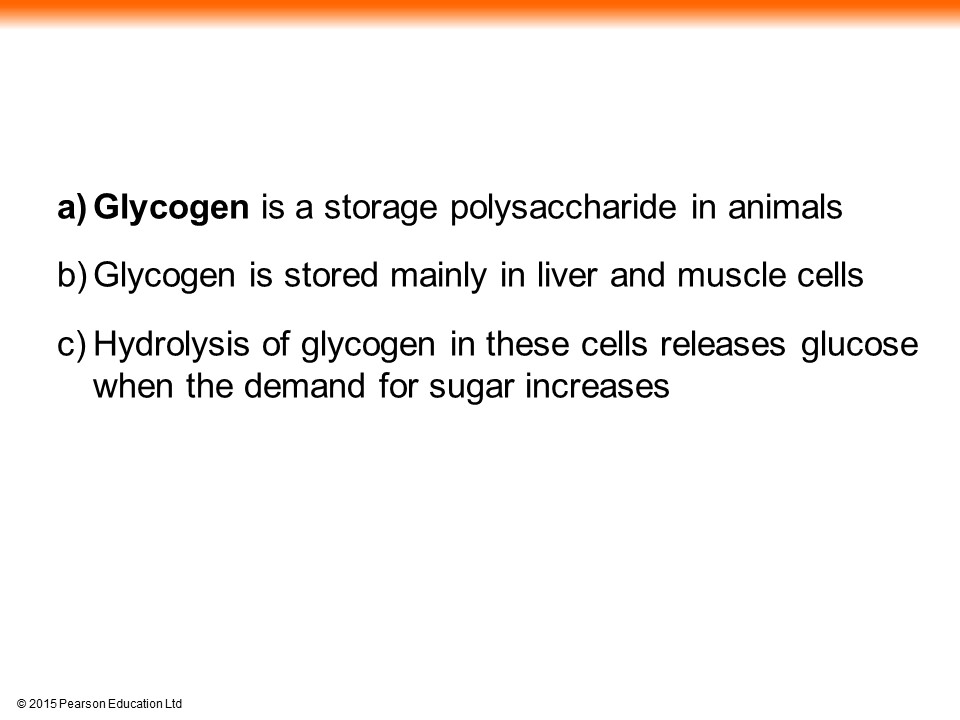 a) Glycogen is a storage polysaccharide in animals

b) Glycogen is stored mainly in liver and muscle cells

c) Hydrolysis of glycogen in these cells releases glucose when the demand for sugar increases

© 2015 Pearson Education Ltd